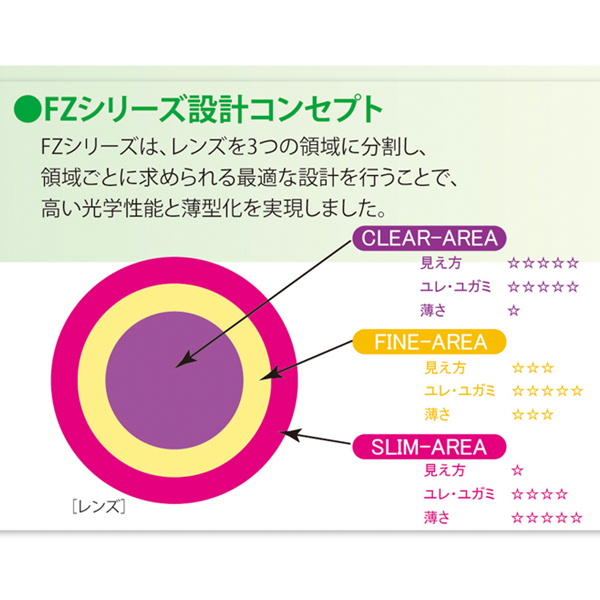 ●FZシリーズ設計コンセプト

FZシリーズは、レンズを3つの領域に分割し、領域ごとに求められる最適な設計を行うことで、高い光学性能と薄型化を実現しました。

CLEAR-AREA
見え方 ☆☆☆☆☆
ユレ・ユガミ ☆☆☆☆☆
薄さ ☆

FINE-AREA
見え方 ☆☆☆
ユレ・ユガミ ☆☆☆☆☆
薄さ ☆☆☆

SLIM-AREA
見え方 ☆
ユレ・ユガミ ☆☆☆☆
薄さ ☆☆☆☆☆

［レンズ］